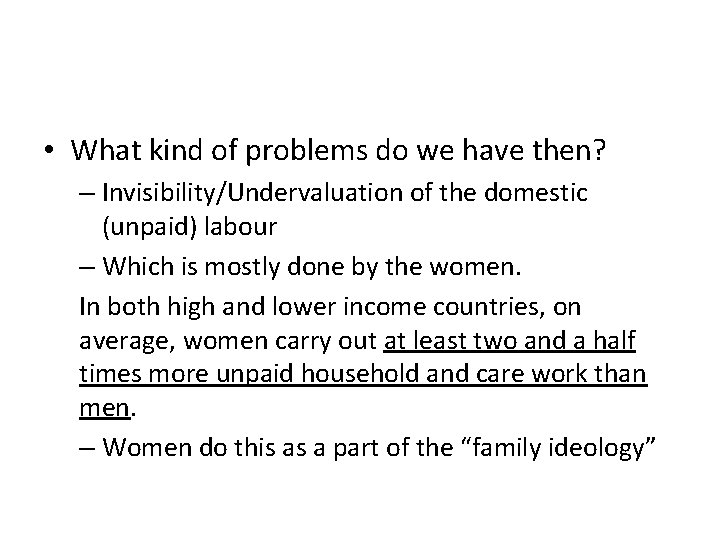 • What kind of problems do we have then?

– Invisibility/Undervaluation of the domestic (unpaid) labour

– Which is mostly done by the women.

In both high and lower income countries, on average, women carry out at least two and a half times more unpaid household and care work than men.

– Women do this as a part of the “family ideology”